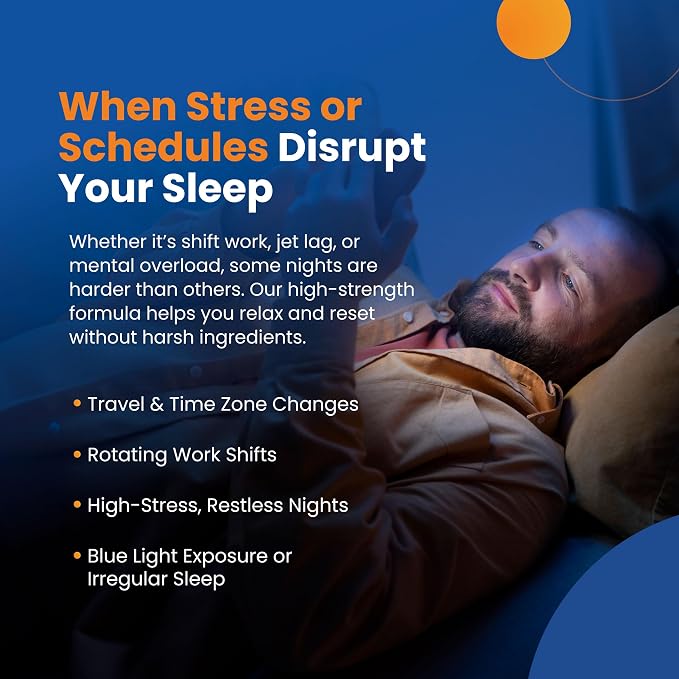 When Stress or Schedules Disrupt Your Sleep

Whether it's shift work, jet lag, or mental overload, some nights are harder than others. Our high-strength formula helps you relax and reset without harsh ingredients.

• Travel & Time Zone Changes

• Rotating Work Shifts

• High-Stress, Restless Nights

• Blue Light Exposure or Irregular Sleep